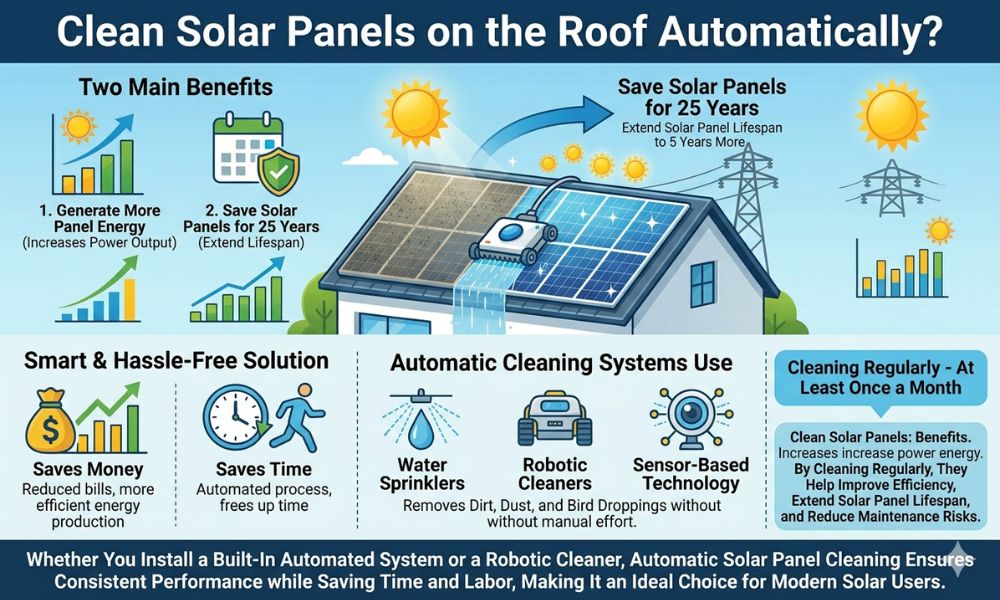 Clean Solar Panels on the Roof Automatically?

Two Main Benefits

1. Generate More Panel Energy
(Increases Power Output)

2. Save Solar Panels for 25 Years
(Extend Lifespan)

Save Solar Panels for 25 Years
Extend Solar Panel Lifespan to 5 Years More

Smart & Hassle-Free Solution

Saves Money
Reduced bills, more efficient energy production

Saves Time
Automated process, frees up time

Automatic Cleaning Systems Use

Water Sprinklers

Robotic Cleaners

Sensor-Based Technology

Removes Dirt, Dust, and Bird Droppings without without manual effort.

Cleaning Regularly - At Least Once a Month

Clean Solar Panels: Benefits.
Increases increase power energy.
By Cleaning Regularly, They Help Improve Efficiency, Extend Solar Panel Lifespan, and Reduce Maintenance Risks.

Whether You Install a Built-In Automated System or a Robotic Cleaner, Automatic Solar Panel Cleaning Ensures Consistent Performance while Saving Time and Labor, Making It an Ideal Choice for Modern Solar Users.